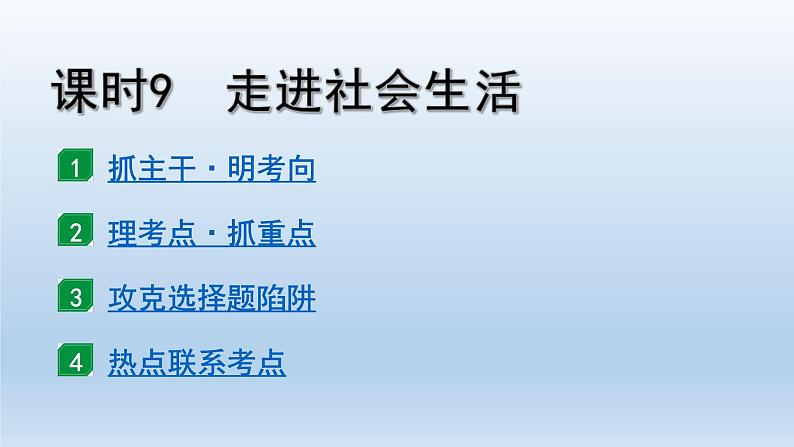 课时9　走进社会生活

1 抓主干·明考向

2 理考点·抓重点

3 攻克选择题陷阱

4 热点联系考点